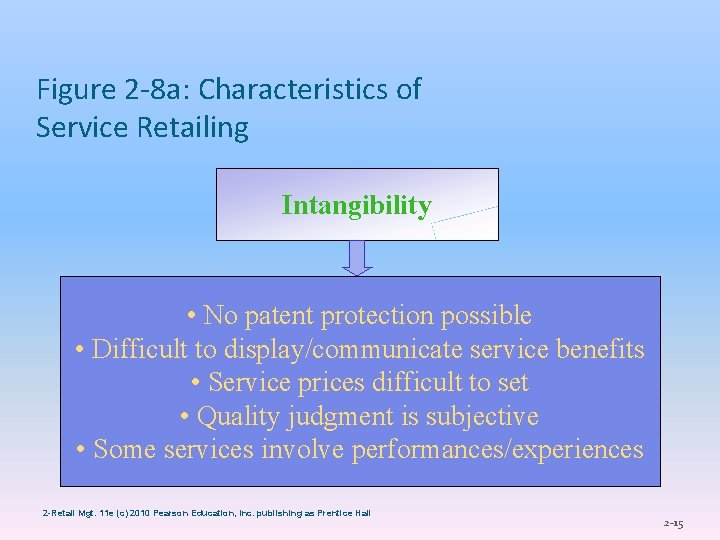 Figure 2-8a: Characteristics of Service Retailing

Intangibility

• No patent protection possible
• Difficult to display/communicate service benefits
• Service prices difficult to set
• Quality judgment is subjective
• Some services involve performances/experiences

2-Retail Mgt. 11e (c) 2010 Pearson Education, Inc. publishing as Prentice Hall

2-15